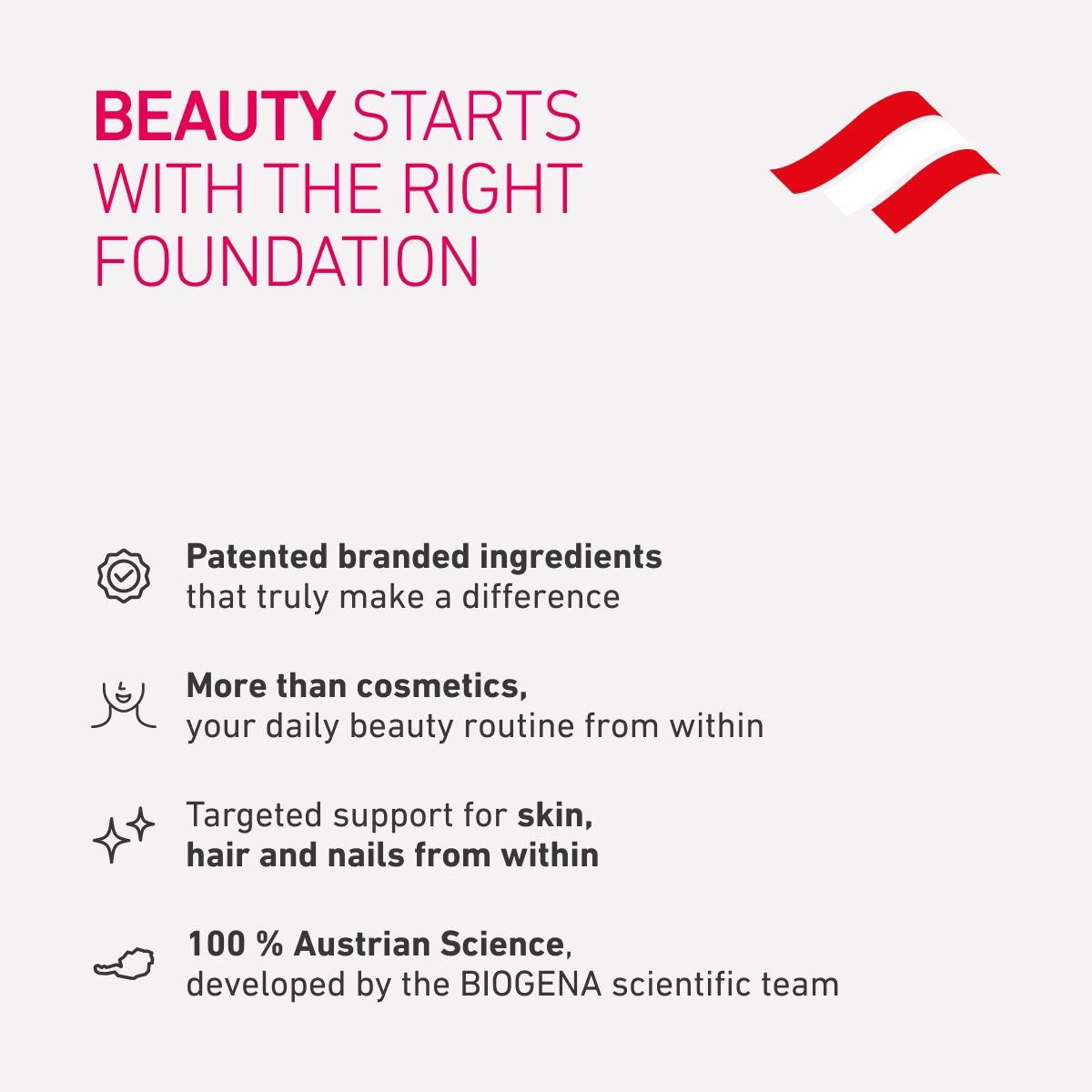 BEAUTY STARTS WITH THE RIGHT FOUNDATION

Patented branded ingredients
that truly make a difference

More than cosmetics,
your daily beauty routine from within

Targeted support for skin,
hair and nails from within

100 % Austrian Science,
developed by the BIOGENA scientific team